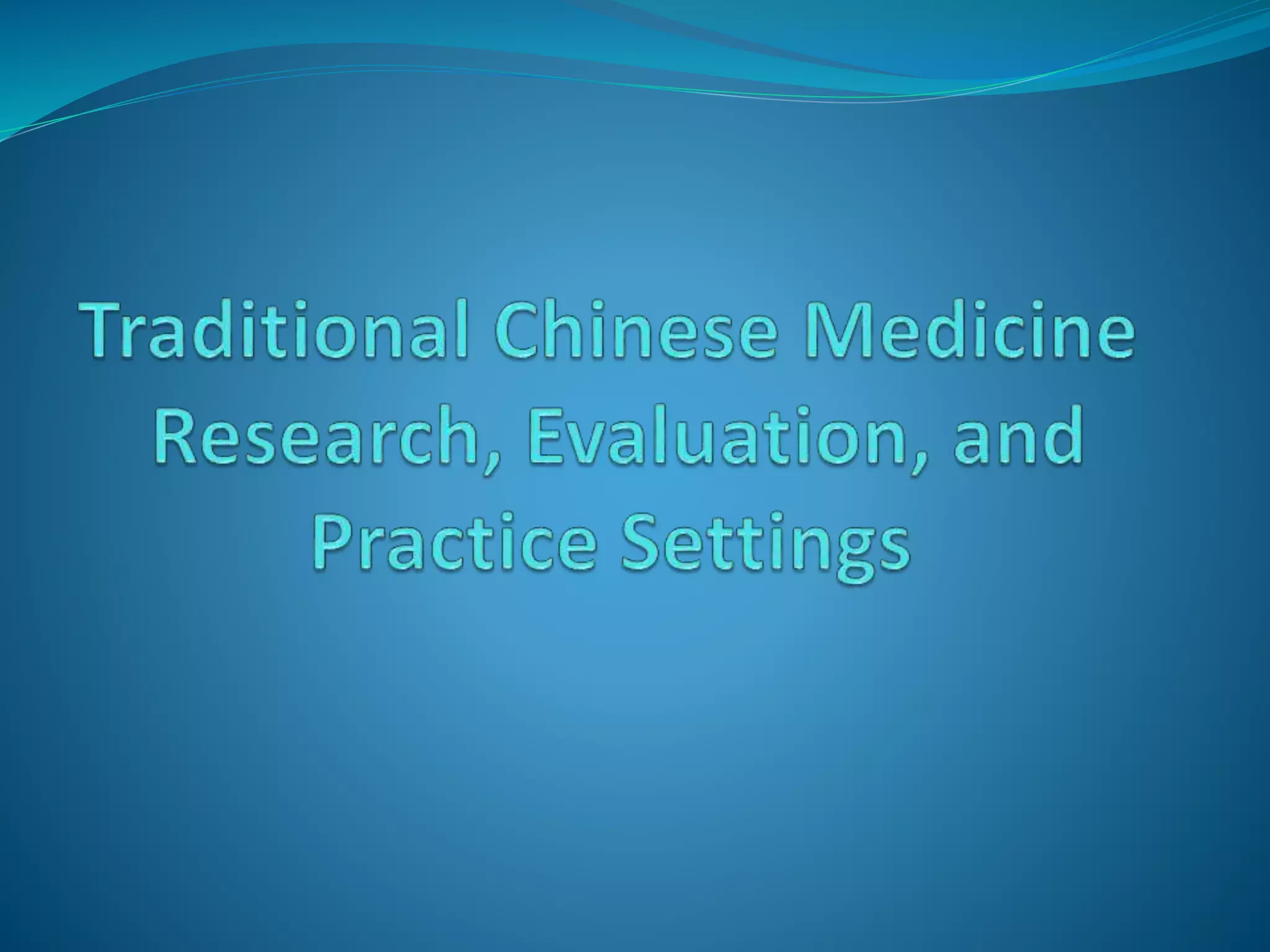 Traditional Chinese Medicine Research, Evaluation, and Practice Settings